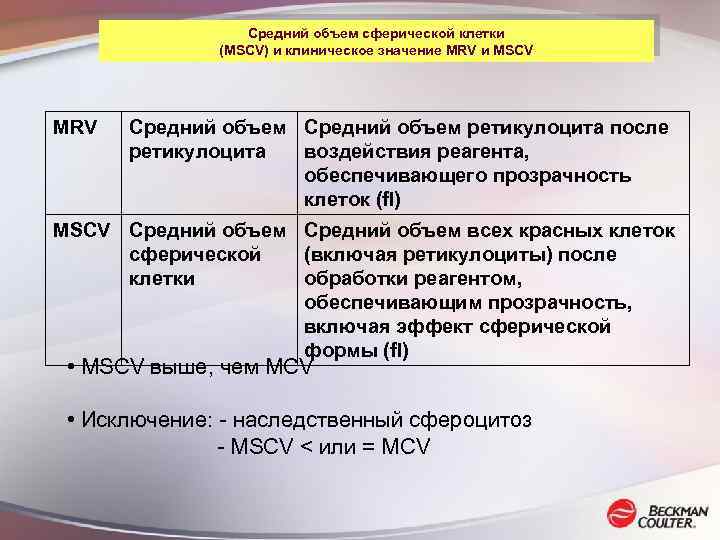 Средний объем сферической клетки (MSCV) и клиническое значение MRV и MSCV

| MRV | Средний объем ретикулоцита | Средний объем ретикулоцита после воздействия реагента, обеспечивающего прозрачность клеток (fl) |
|---|---|---|
| MSCV | Средний объем сферической клетки | Средний объем всех красных клеток (включая ретикулоциты) после обработки реагентом, обеспечивающим прозрачность, включая эффект сферической формы (fl) |

• MSCV выше, чем MCV

• Исключение: - наследственный сфероцитоз
- MSCV < или = MCV

BECKMAN COULTER.